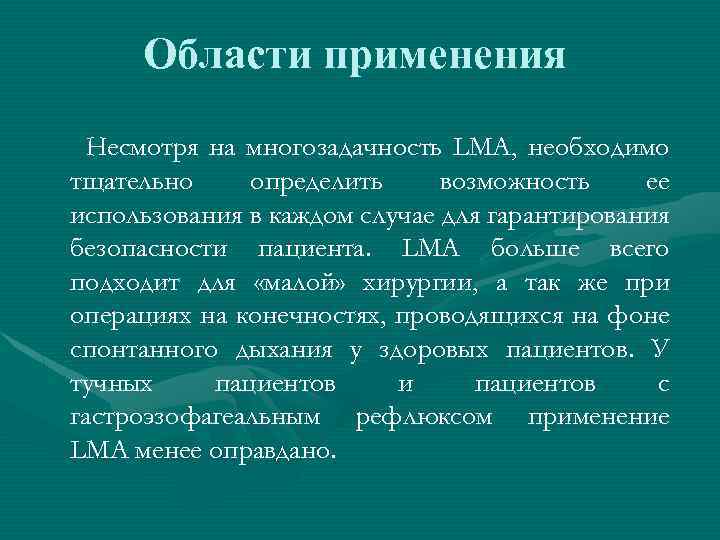 Области применения

Несмотря на многозадачность LMA, необходимо тщательно определить возможность ее использования в каждом случае для гарантирования безопасности пациента. LMA больше всего подходит для «малой» хирургии, а так же при операциях на конечностях, проводящихся на фоне спонтанного дыхания у здоровых пациентов. У тучных пациентов и пациентов с гастроэзофагеальным рефлюксом применение LMA менее оправдано.